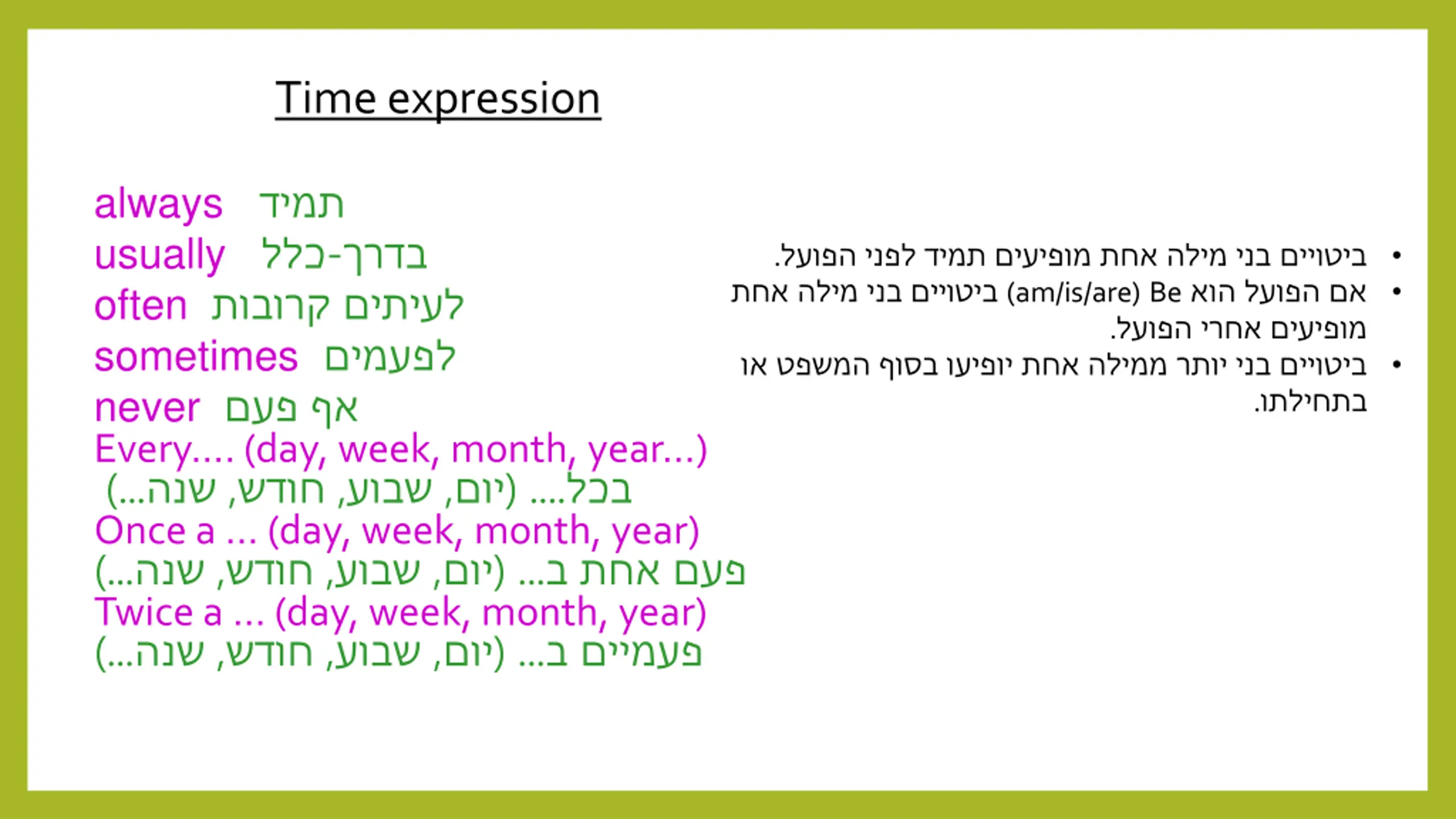 Time expression

always תמיד
usually בדרך-כלל
often לעיתים קרובות
sometimes לפעמים
never אף פעם
Every.... (day, week, month, year...)
בכל.... (יום, שבוע, חודש, שנה...)
Once a ... (day, week, month, year)
פעם אחת ב... (יום, שבוע, חודש, שנה...)
Twice a ... (day, week, month, year)
פעמיים ב... (יום, שבוע, חודש, שנה...)

• ביטויים בני מילה אחת מופיעים תמיד לפני הפועל.
• אם הפועל הוא Be (am/is/are) ביטויים בני מילה אחת מופיעים אחרי הפועל.
• ביטויים בני יותר ממילה אחת יופיעו בסוף המשפט או בתחילתו.